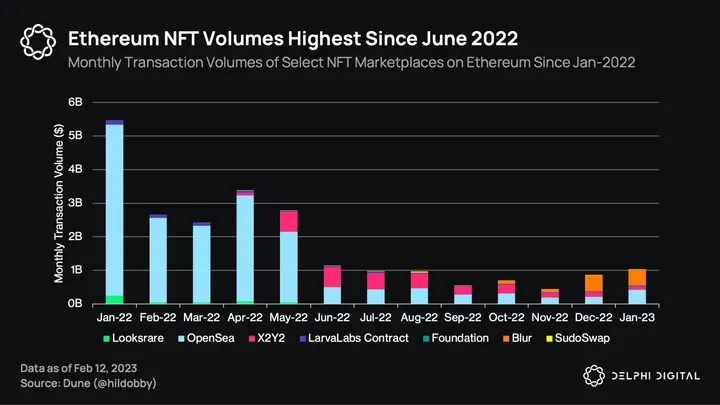 Ethereum NFT Volumes Highest Since June 2022
Monthly Transaction Volumes of Select NFT Marketplaces on Ethereum Since Jan-2022

Monthly Transaction Volume ($)

6B
5B
4B
3B
2B
1B
0B

Jan-22 Feb-22 Mar-22 Apr-22 May-22 Jun-22 Jul-22 Aug-22 Sep-22 Oct-22 Nov-22 Dec-22 Jan-23

Looksrare OpenSea X2Y2 LarvaLabs Contract Foundation Blur SudoSwap

Data as of Feb 12, 2023
Source: Dune (@hildobby)

DELPHI DIGITAL